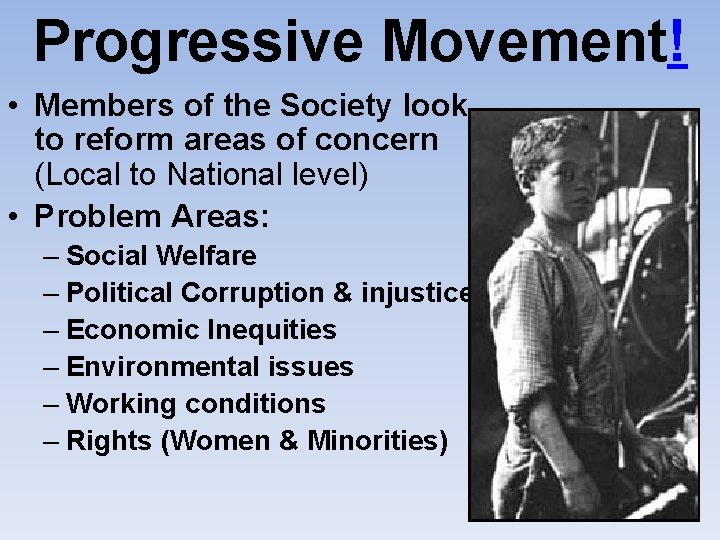 Progressive Movement!

• Members of the Society look to reform areas of concern (Local to National level)

• Problem Areas:
– Social Welfare
– Political Corruption & injustice
– Economic Inequities
– Environmental issues
– Working conditions
– Rights (Women & Minorities)